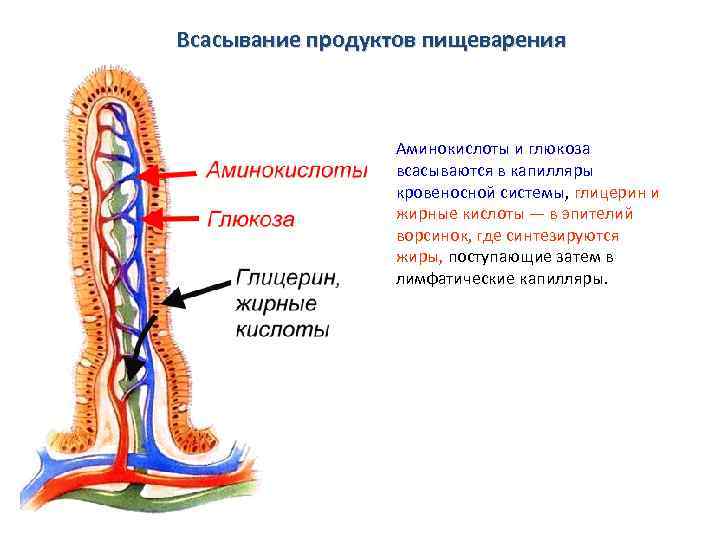 Всасывание продуктов пищеварения

Аминокислоты

Глюкоза

Глицерин, жирные кислоты

Аминокислоты и глюкоза всасываются в капилляры кровеносной системы, глицерин и жирные кислоты — в эпителий ворсинок, где синтезируются жиры, поступающие затем в лимфатические капилляры.